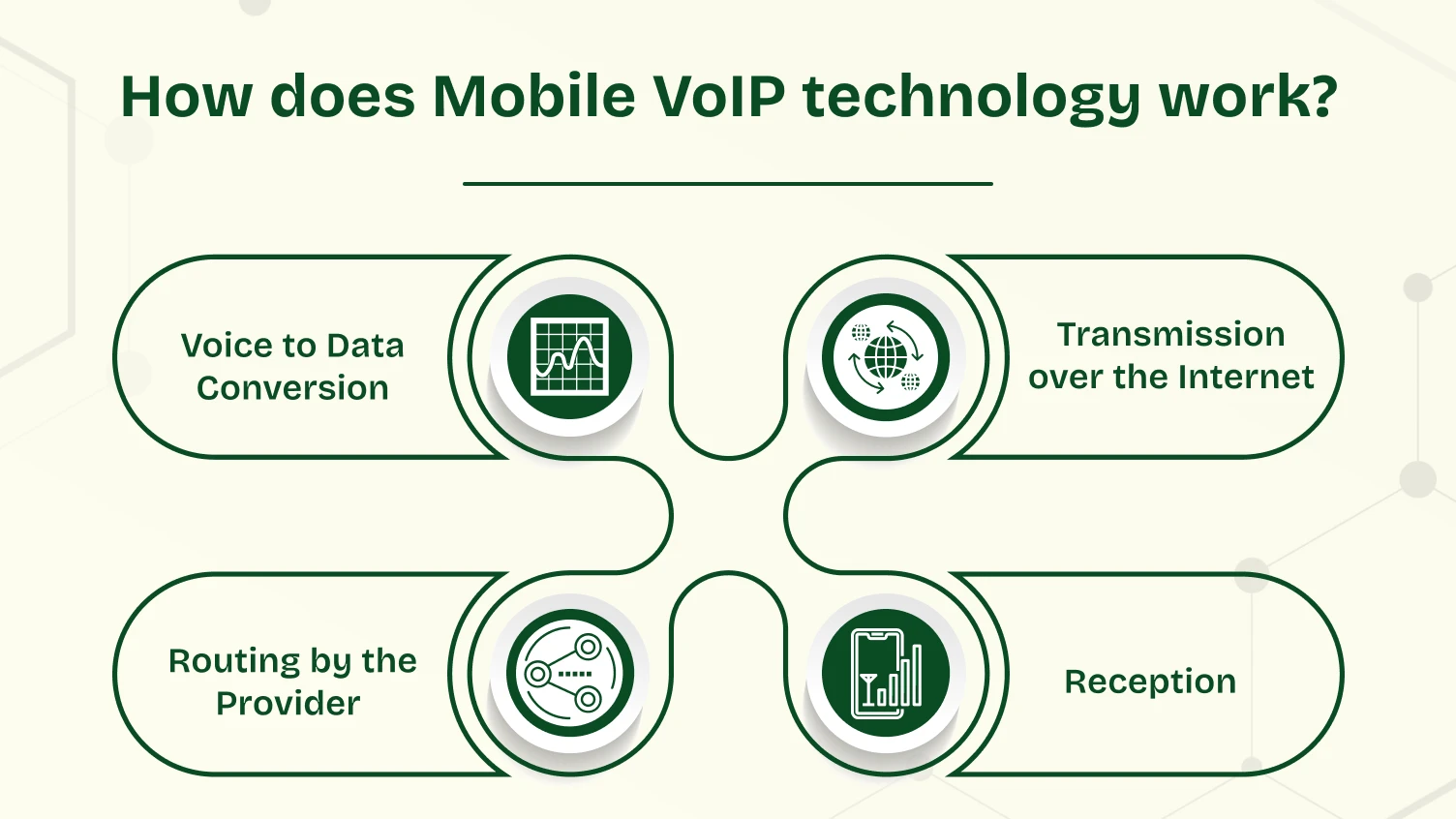 How does Mobile VoIP technology work?

Voice to Data Conversion

Transmission over the Internet

Routing by the Provider

Reception